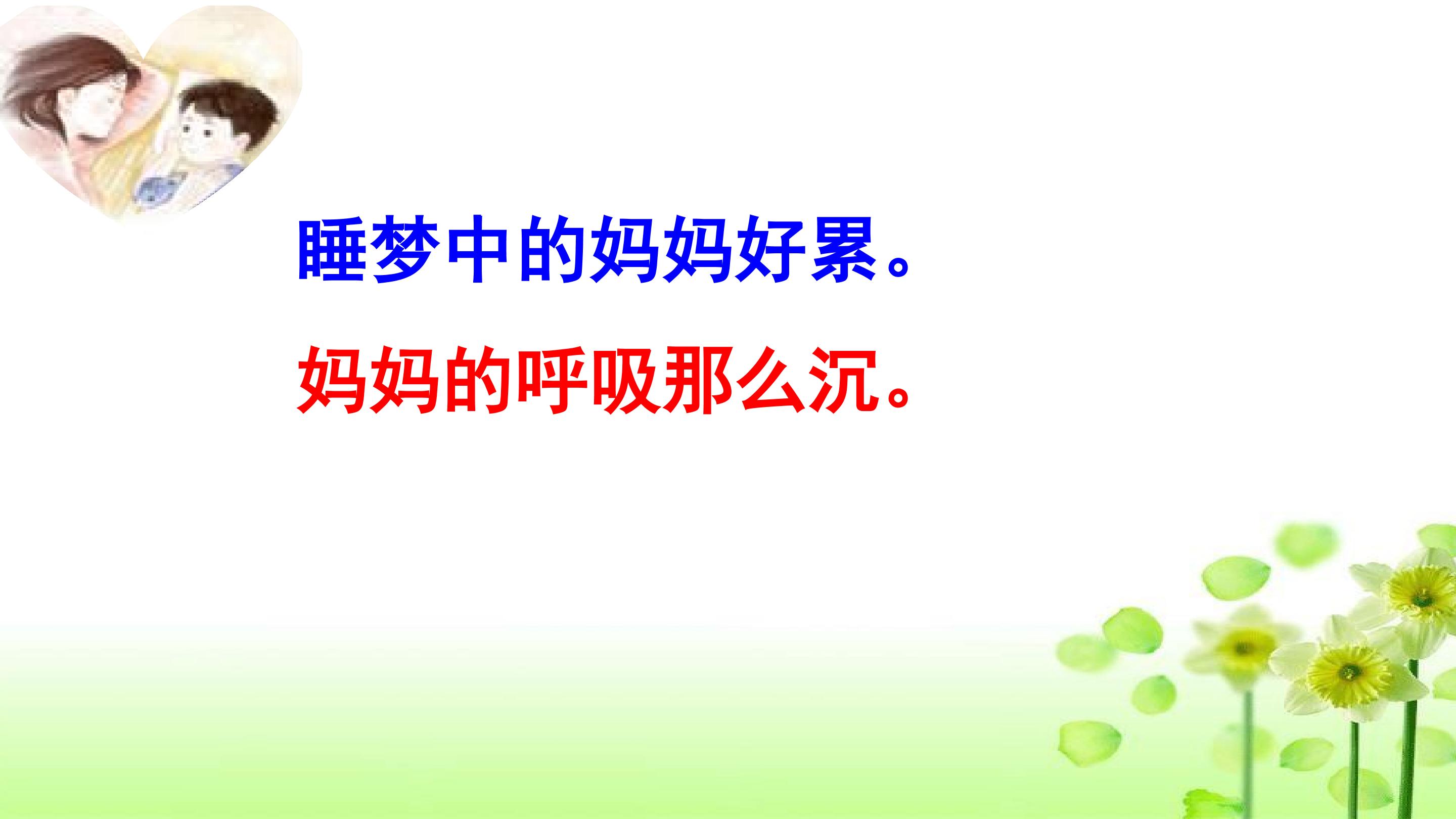 睡梦中的妈妈好累。

妈妈的呼吸那么沉。